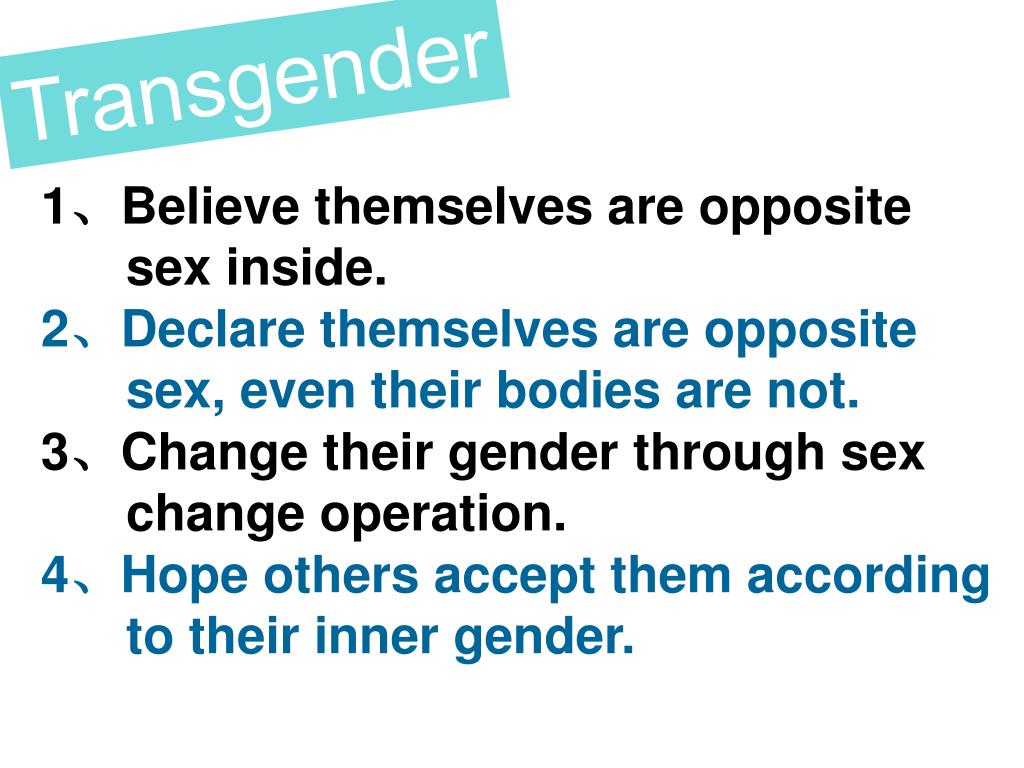 Transgender

1、Believe themselves are opposite sex inside.
2、Declare themselves are opposite sex, even their bodies are not.
3、Change their gender through sex change operation.
4、Hope others accept them according to their inner gender.